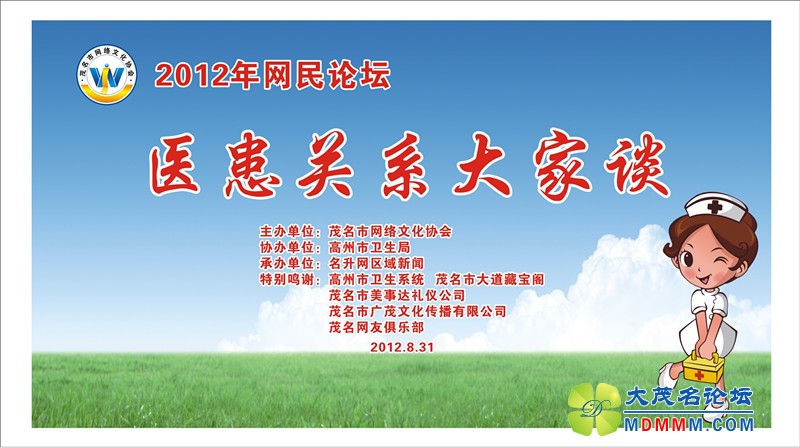 茂名市网络文化协会

2012年网民论坛

医患关系大家谈

主办单位：茂名市网络文化协会
协办单位：高州市卫生局
承办单位：名升网区域新闻
特别鸣谢：高州市卫生系统　茂名市大道藏宝阁
茂名市美事达礼仪公司
茂名市广茂文化传播有限公司
茂名网友俱乐部

2012.8.31

大茂名论坛
MDMMM.COM